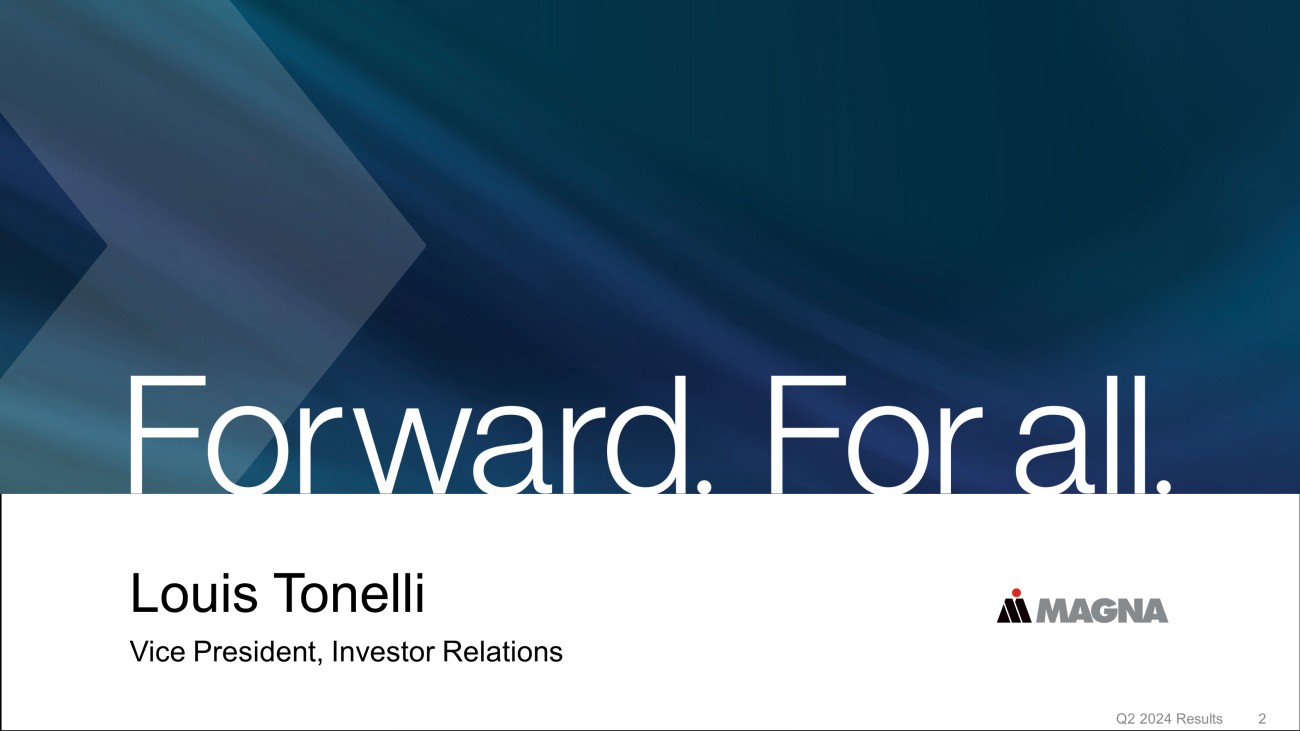 Forward. For all.

Louis Tonelli

Vice President, Investor Relations

MAGNA

Q2 2024 Results 2